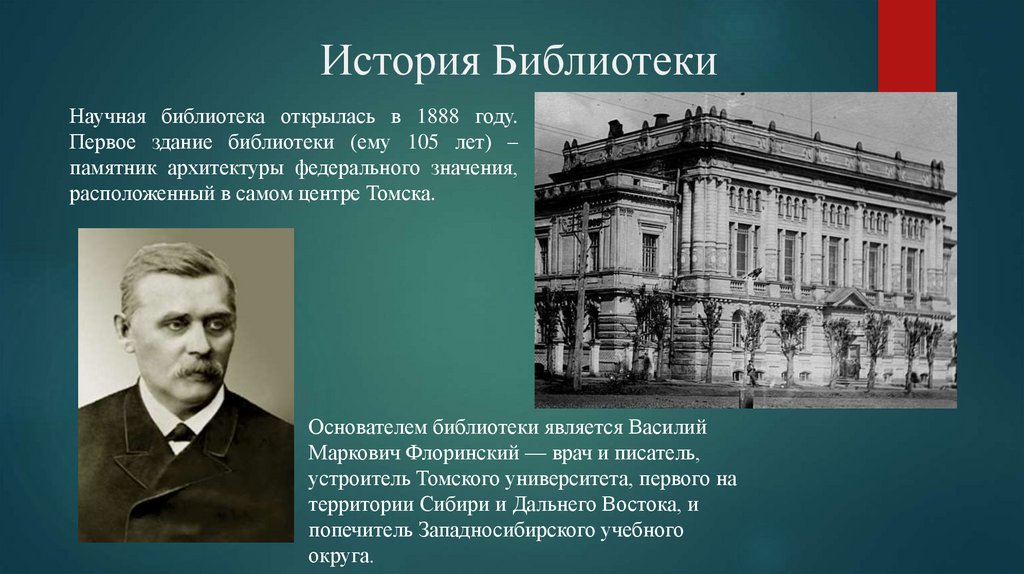 История Библиотеки

Научная библиотека открылась в 1888 году. Первое здание библиотеки (ему 105 лет) – памятник архитектуры федерального значения, расположенный в самом центре Томска.

Основателем библиотеки является Василий Маркович Флоринский — врач и писатель, устроитель Томского университета, первого на территории Сибири и Дальнего Востока, и попечитель Западносибирского учебного округа.